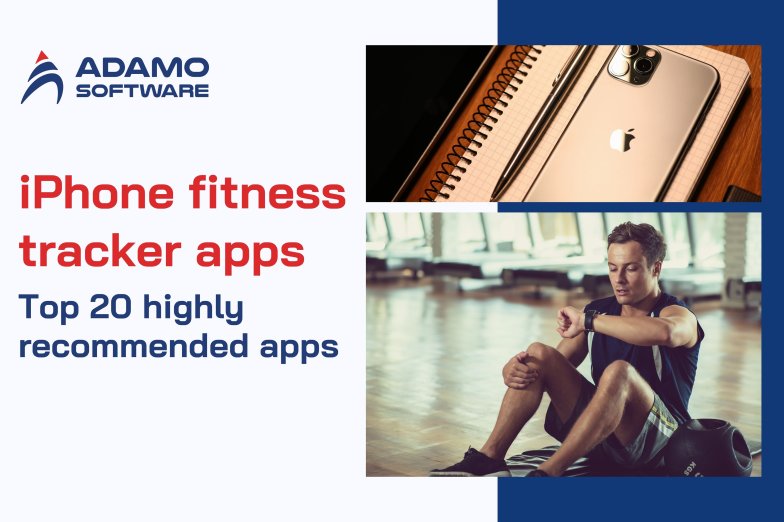 ADAMO SOFTWARE

iPhone fitness tracker apps

Top 20 highly recommended apps